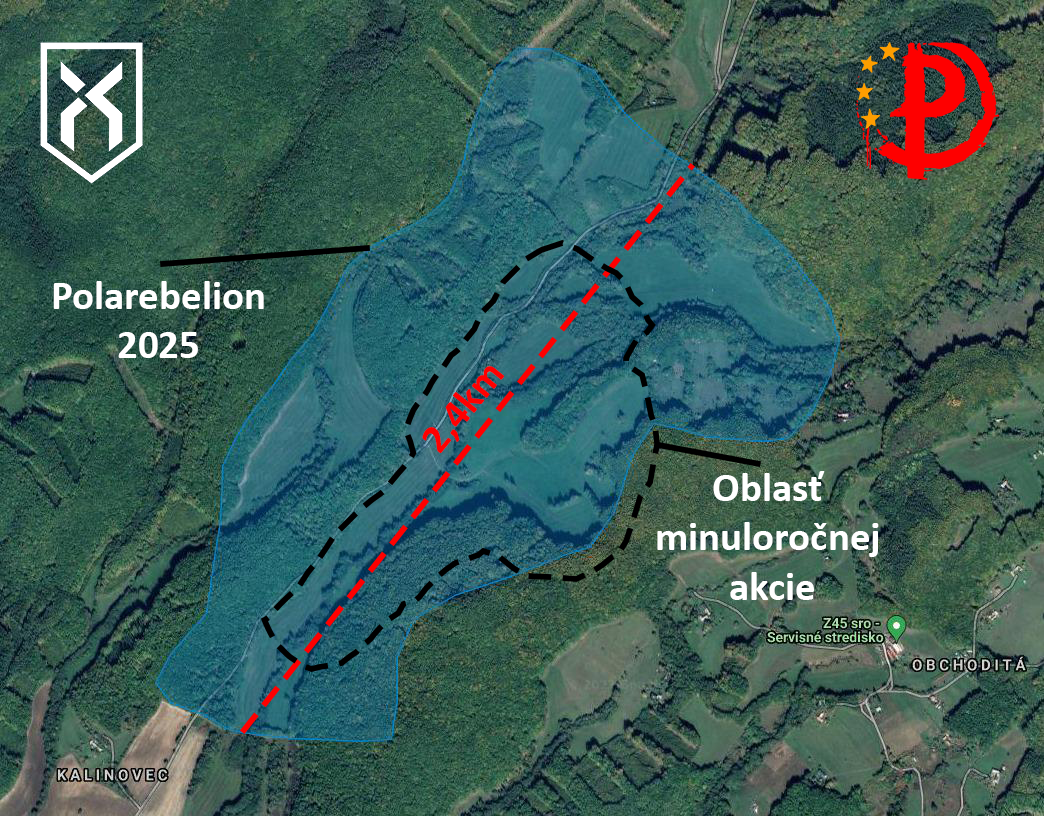 Polarebelion 2025

2,4km

Oblasť minuloročnej akcie

Z45 sro - Servisné stredisko

OBCHODITÁ

KALINOVEC